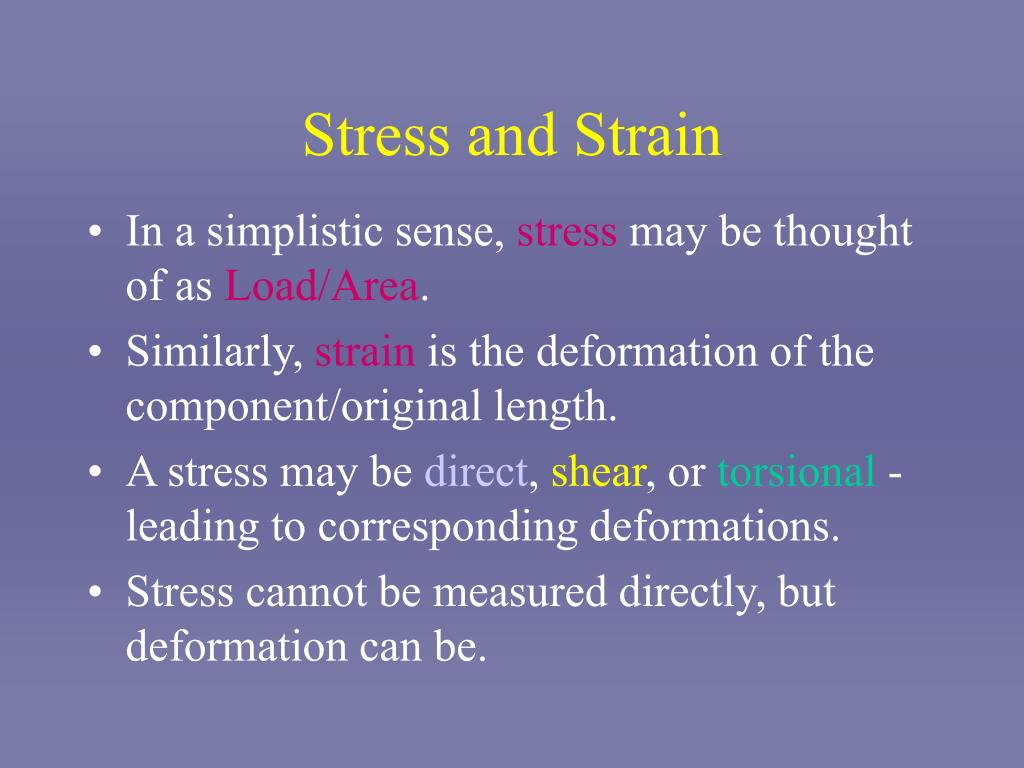 Stress and Strain

• In a simplistic sense, stress may be thought of as Load/Area.

• Similarly, strain is the deformation of the component/original length.

• A stress may be direct, shear, or torsional - leading to corresponding deformations.

• Stress cannot be measured directly, but deformation can be.